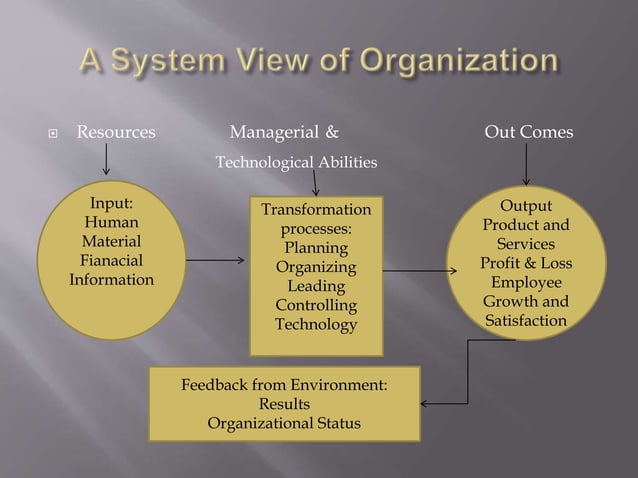 A System View of Organization

Resources

Managerial &
Technological Abilities

Out Comes

Input:
Human
Material
Fianacial
Information

Transformation processes:
Planning
Organizing
Leading
Controlling
Technology

Output
Product and Services
Profit & Loss
Employee Growth and Satisfaction

Feedback from Environment:
Results
Organizational Status